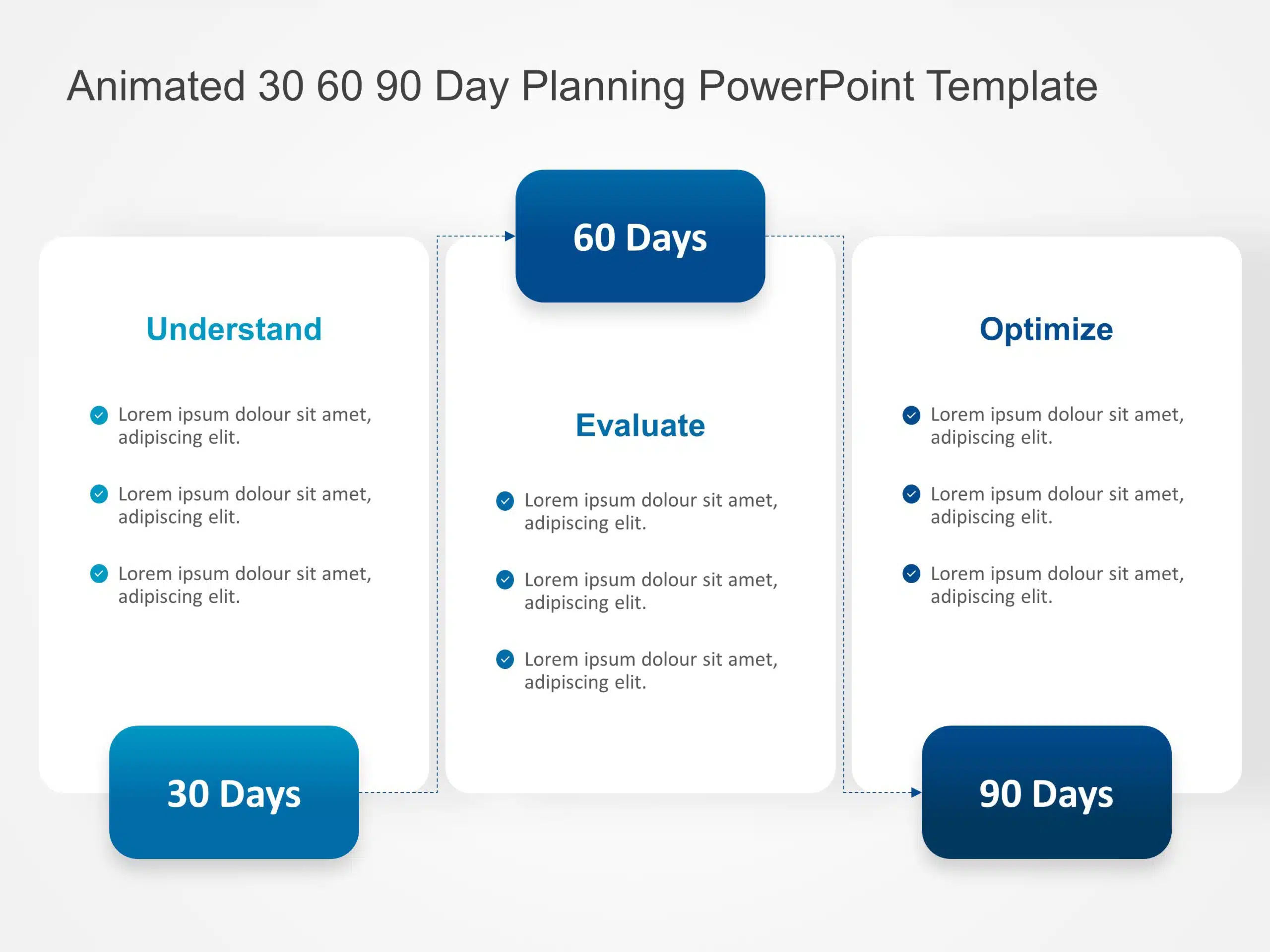 Animated 30 60 90 Day Planning PowerPoint Template

Understand

Lorem ipsum dolour sit amet, adipiscing elit.

Lorem ipsum dolour sit amet, adipiscing elit.

Lorem ipsum dolour sit amet, adipiscing elit.

30 Days

60 Days

Evaluate

Lorem ipsum dolour sit amet, adipiscing elit.

Lorem ipsum dolour sit amet, adipiscing elit.

Lorem ipsum dolour sit amet, adipiscing elit.

Optimize

Lorem ipsum dolour sit amet, adipiscing elit.

Lorem ipsum dolour sit amet, adipiscing elit.

Lorem ipsum dolour sit amet, adipiscing elit.

90 Days